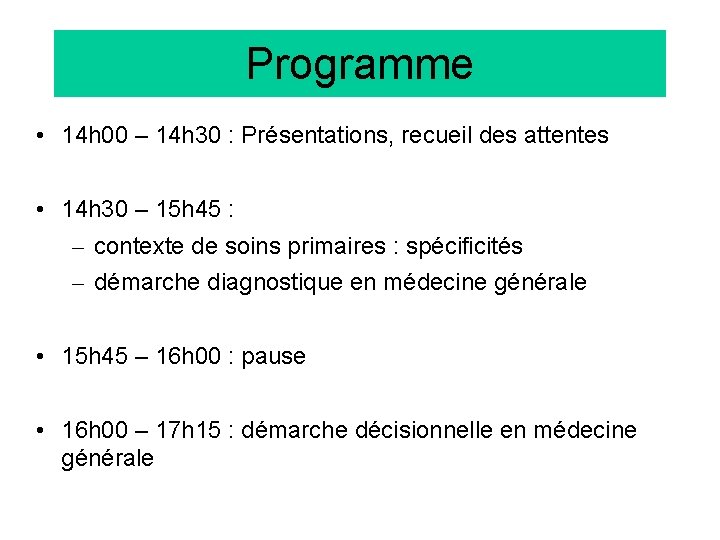 Programme

• 14h00 – 14h30 : Présentations, recueil des attentes

• 14h30 – 15h45 :
– contexte de soins primaires : spécificités
– démarche diagnostique en médecine générale

• 15h45 – 16h00 : pause

• 16h00 – 17h15 : démarche décisionnelle en médecine générale